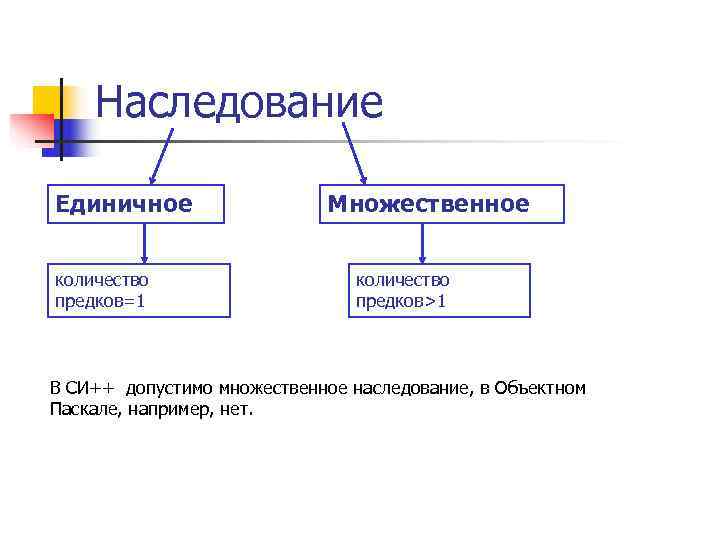 Наследование

Единичное

Множественное

количество предков=1

количество предков>1

В СИ++ допустимо множественное наследование, в Объектном Паскале, например, нет.